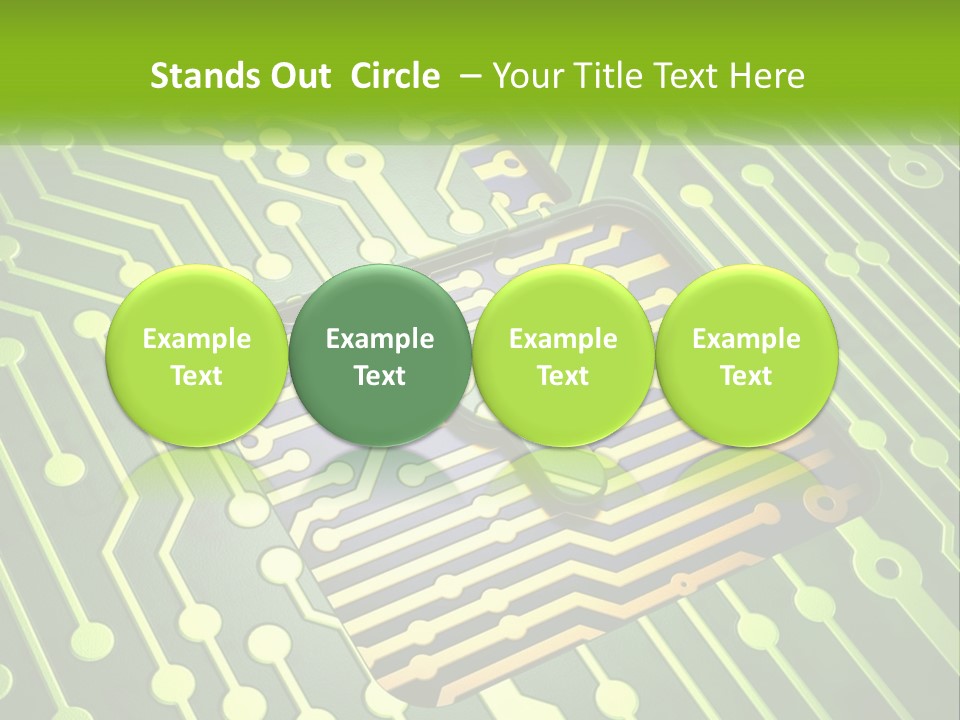 Stands Out Circle – Your Title Text Here

Example Text

Example Text

Example Text

Example Text